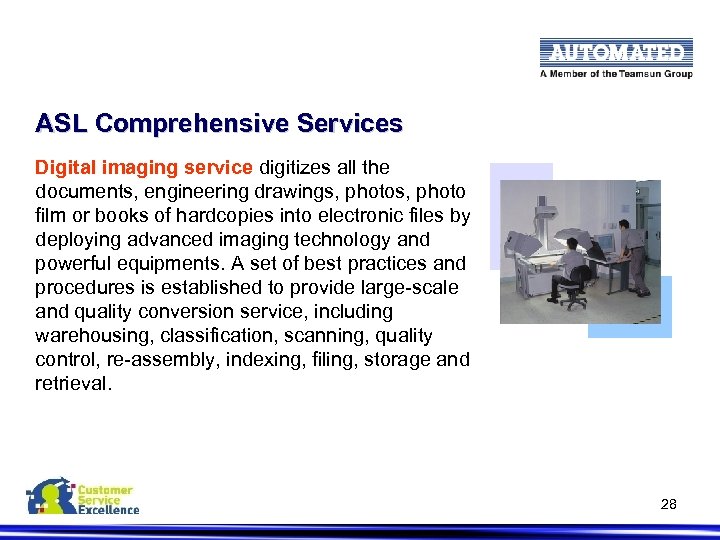 AUTOMATED
A Member of the Teamsun Group

ASL Comprehensive Services

Digital imaging service digitizes all the documents, engineering drawings, photos, photo film or books of hardcopies into electronic files by deploying advanced imaging technology and powerful equipments. A set of best practices and procedures is established to provide large-scale and quality conversion service, including warehousing, classification, scanning, quality control, re-assembly, indexing, filing, storage and retrieval.

Customer Service Excellence

28